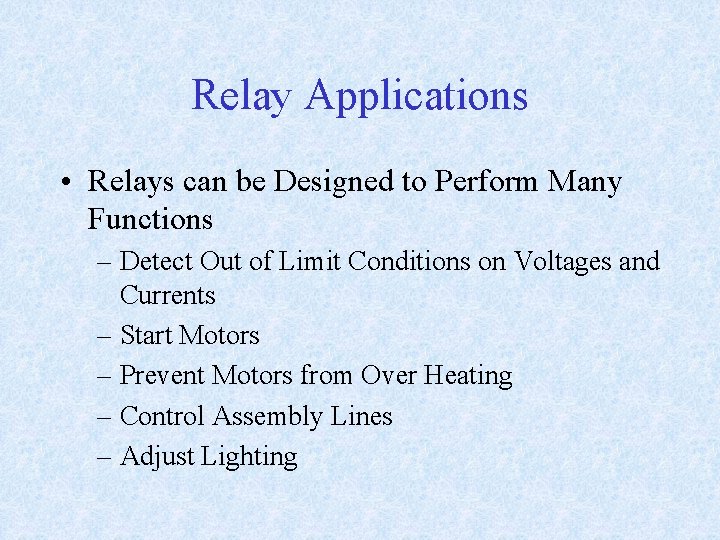 Relay Applications

• Relays can be Designed to Perform Many Functions

– Detect Out of Limit Conditions on Voltages and Currents

– Start Motors

– Prevent Motors from Over Heating

– Control Assembly Lines

– Adjust Lighting